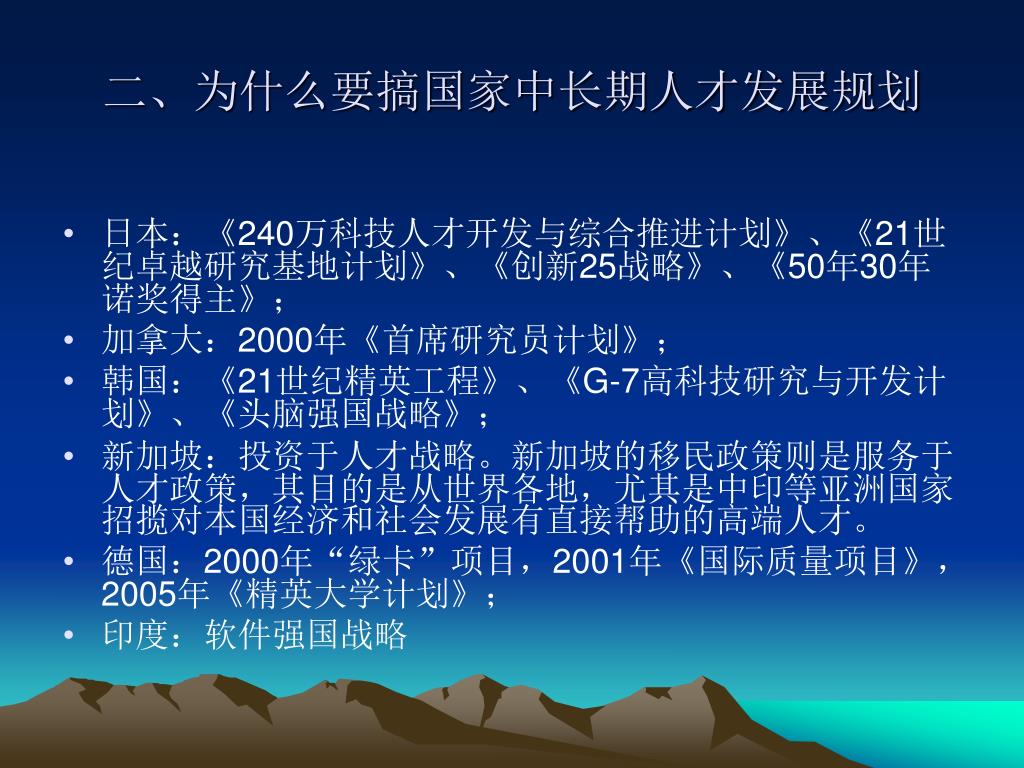 二、为什么要搞国家中长期人才发展规划

• 日本：《240万科技人才开发与综合推进计划》、《21世纪卓越研究基地计划》、《创新25战略》、《50年30年诺奖得主》；
• 加拿大：2000年《首席研究员计划》；
• 韩国：《21世纪精英工程》、《G-7高科技研究与开发计划》、《头脑强国战略》；
• 新加坡：投资于人才战略。新加坡的移民政策则是服务于人才政策，其目的是从世界各地，尤其是中印等亚洲国家招揽对本国经济和社会发展有直接帮助的高端人才。
• 德国：2000年“绿卡”项目，2001年《国际质量项目》，2005年《精英大学计划》；
• 印度：软件强国战略